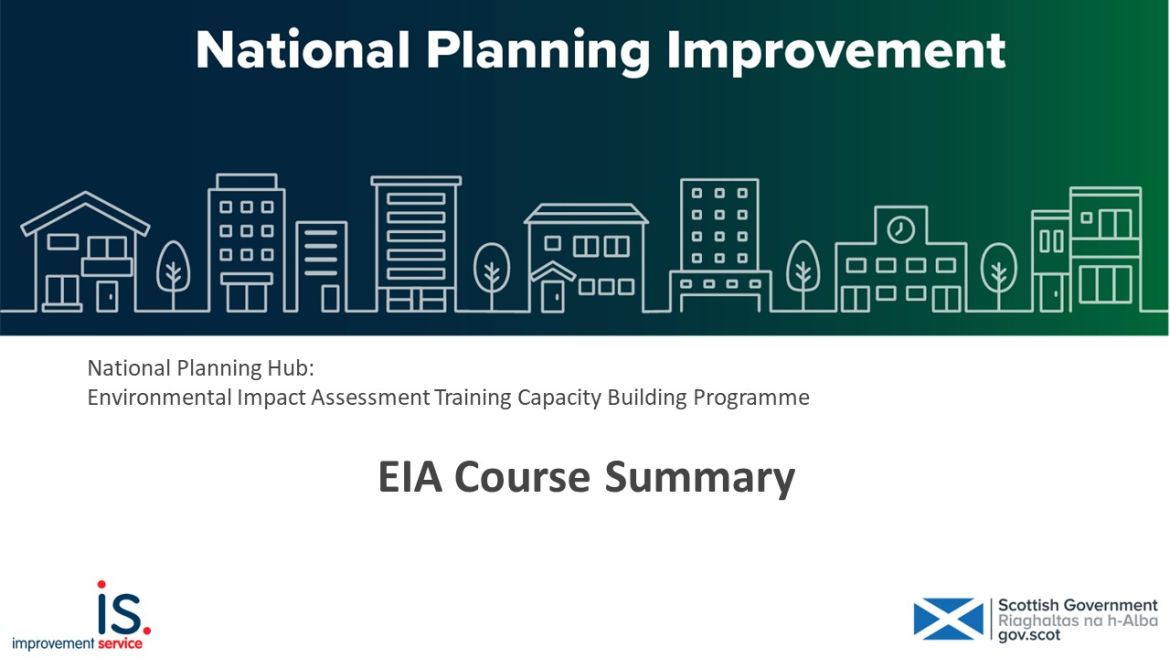 National Planning Improvement

National Planning Hub:
Environmental Impact Assessment Training Capacity Building Programme

EIA Course Summary

is.
improvement service

Scottish Government
Riaghaltas na h-Alba
gov.scot